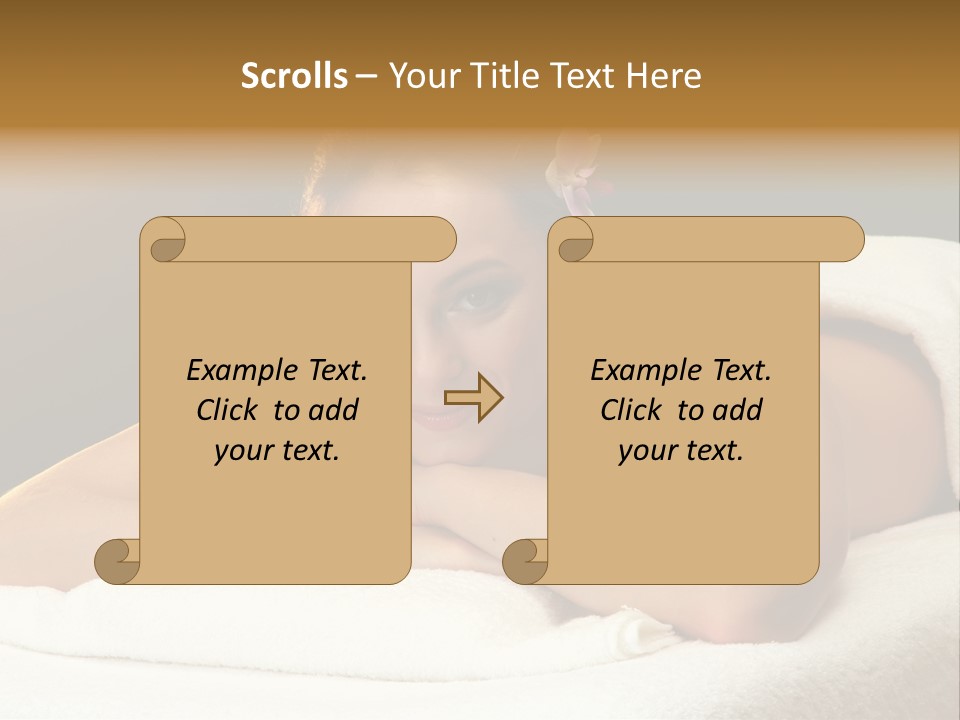 Scrolls – Your Title Text Here

Example Text. Click to add your text.

Example Text. Click to add your text.